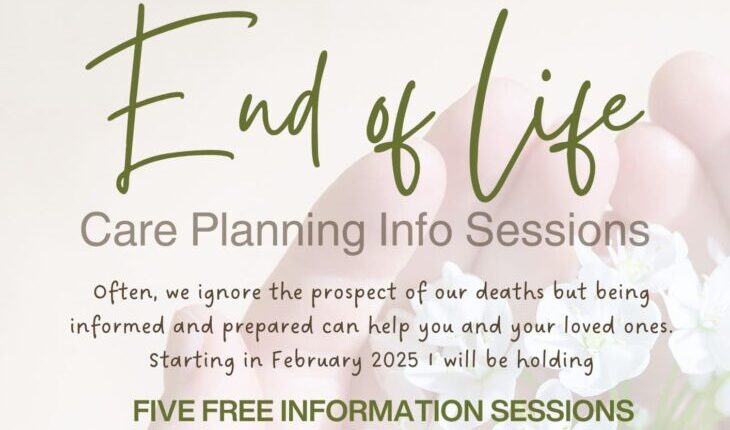 End of life

Care Planning Info Sessions

Often, we ignore the prospect of our deaths but being informed and prepared can help you and your loved ones. Starting in February 2025 I will be holding

FIVE FREE INFORMATION SESSIONS